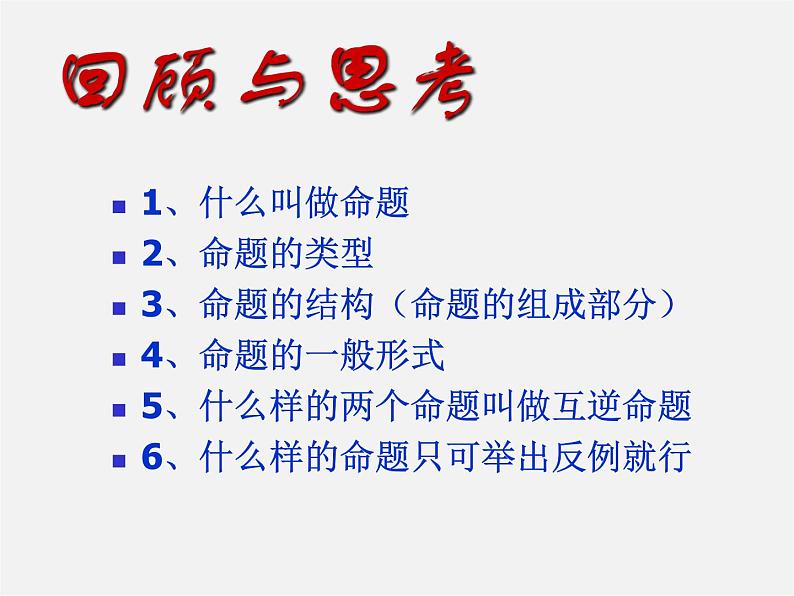 回顾与思考

1、什么叫做命题
2、命题的类型
3、命题的结构（命题的组成部分）
4、命题的一般形式
5、什么样的两个命题叫做互逆命题
6、什么样的命题只可举出反例就行